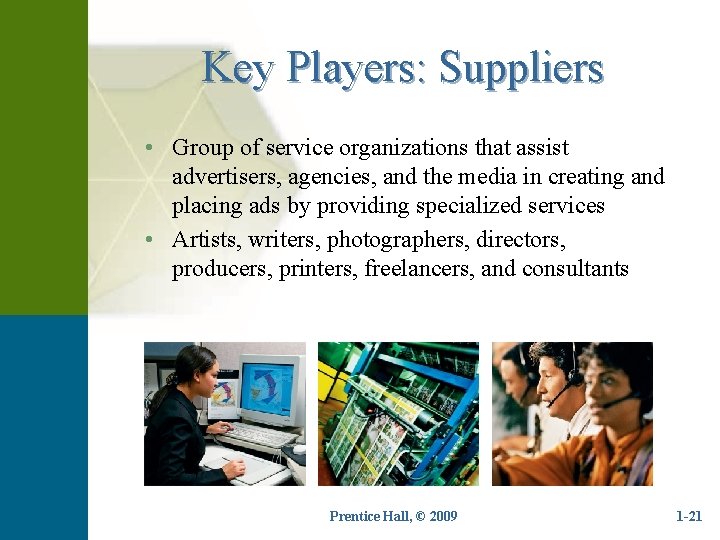 Key Players: Suppliers

• Group of service organizations that assist advertisers, agencies, and the media in creating and placing ads by providing specialized services
• Artists, writers, photographers, directors, producers, printers, freelancers, and consultants

Prentice Hall, © 2009

1-21